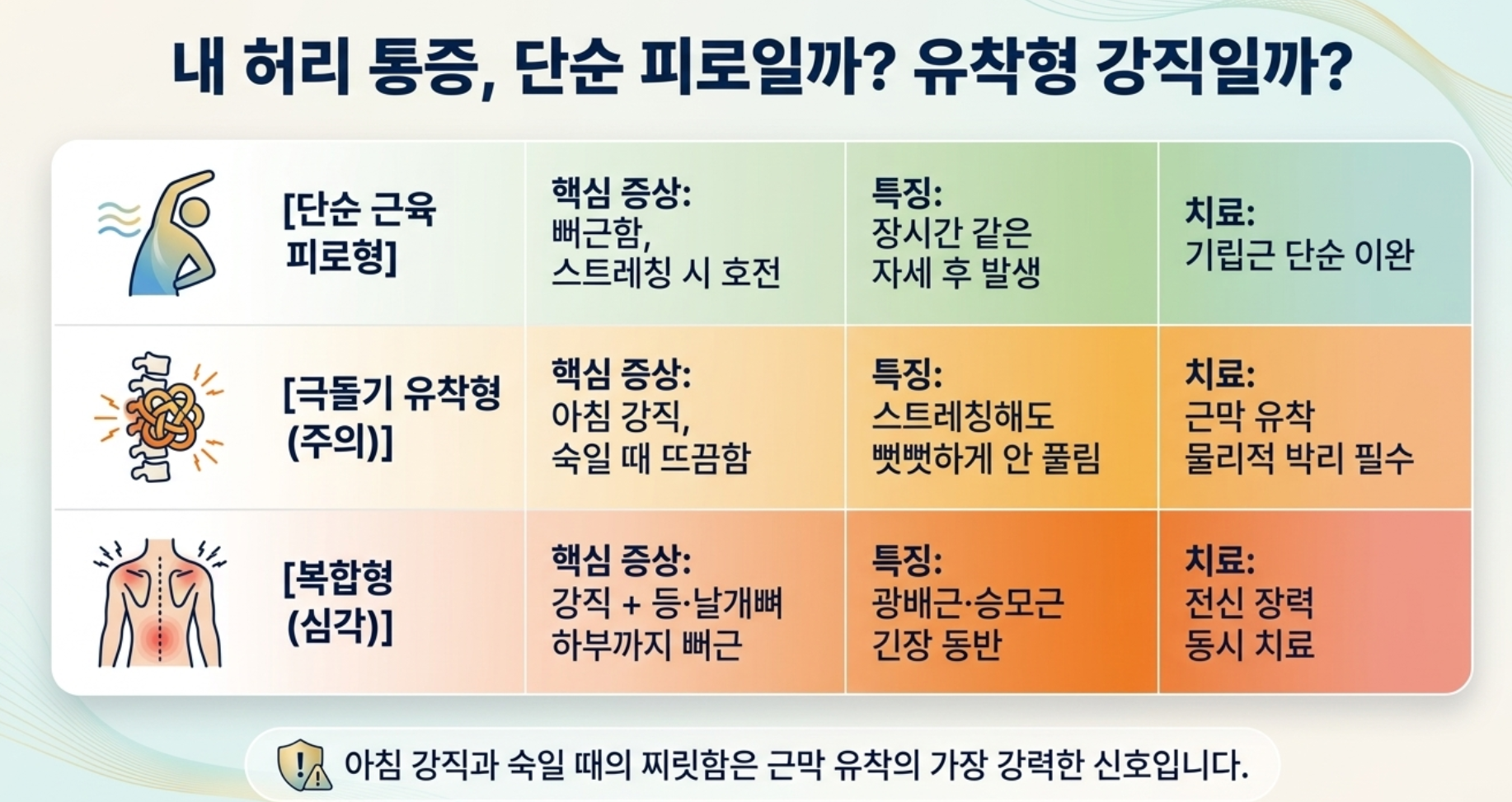 내 허리 통증, 단순 피로일까? 유착형 강직일까?

| [단순 근육 피로형] | 핵심 증상: 뻐근함, 스트레칭 시 호전 | 특징: 장시간 같은 자세 후 발생 | 치료: 기립근 단순 이완 |
|---|---|---|---|
| [극돌기 유착형 (주의)] | 핵심 증상: 아침 강직, 숙일 때 뜨끔함 | 특징: 스트레칭해도 뻣뻣하게 안 풀림 | 치료: 근막 유착 물리적 박리 필수 |
| [복합형 (심각)] | 핵심 증상: 강직 + 등·날개뼈 하부까지 뻐근 | 특징: 광배근·승모근 긴장 동반 | 치료: 전신 장력 동시 치료 |

아침 강직과 숙일 때의 찌릿함은 근막 유착의 가장 강력한 신호입니다.